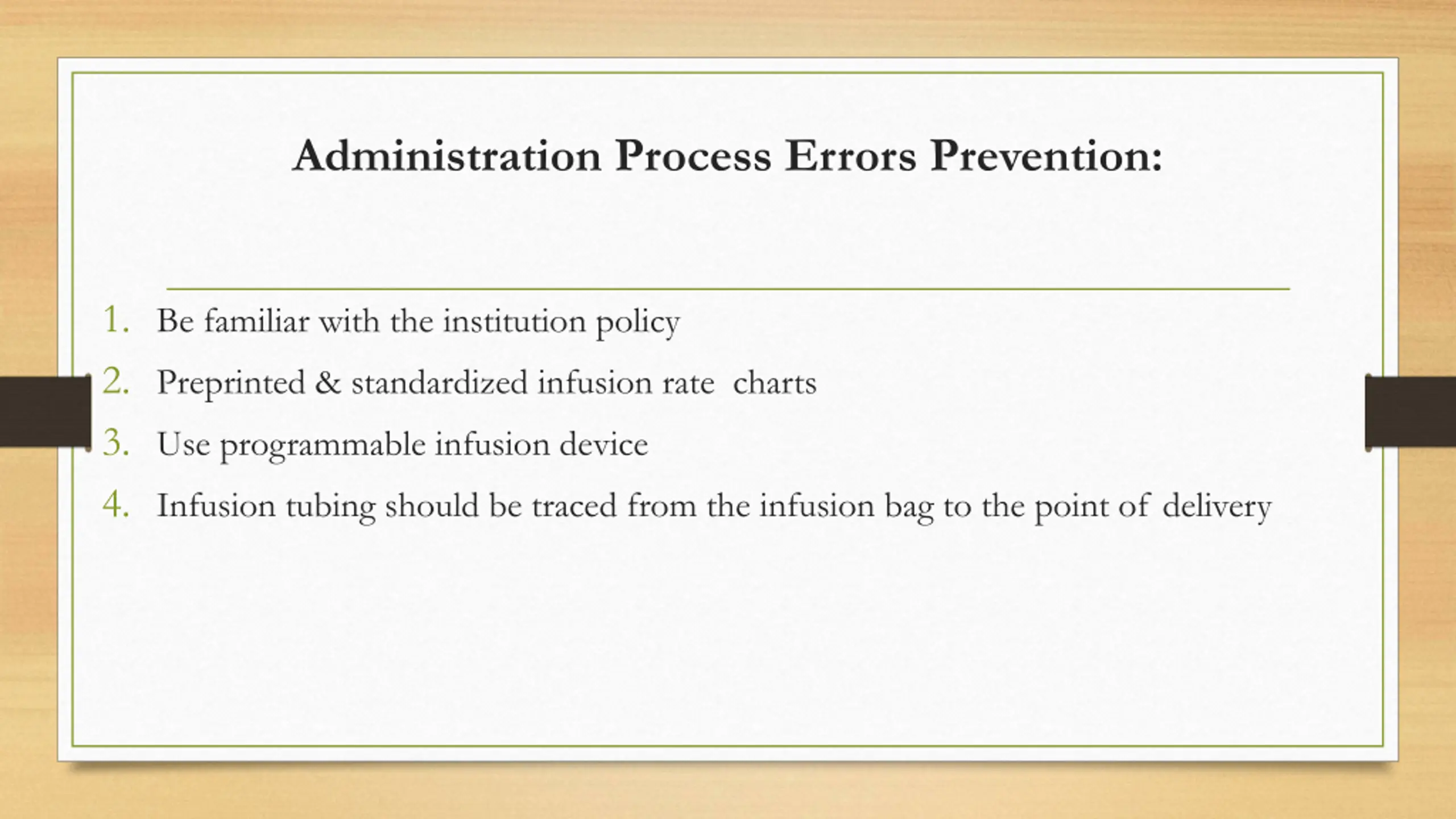 Administration Process Errors Prevention:

1. Be familiar with the institution policy
2. Preprinted & standardized infusion rate charts
3. Use programmable infusion device
4. Infusion tubing should be traced from the infusion bag to the point of delivery